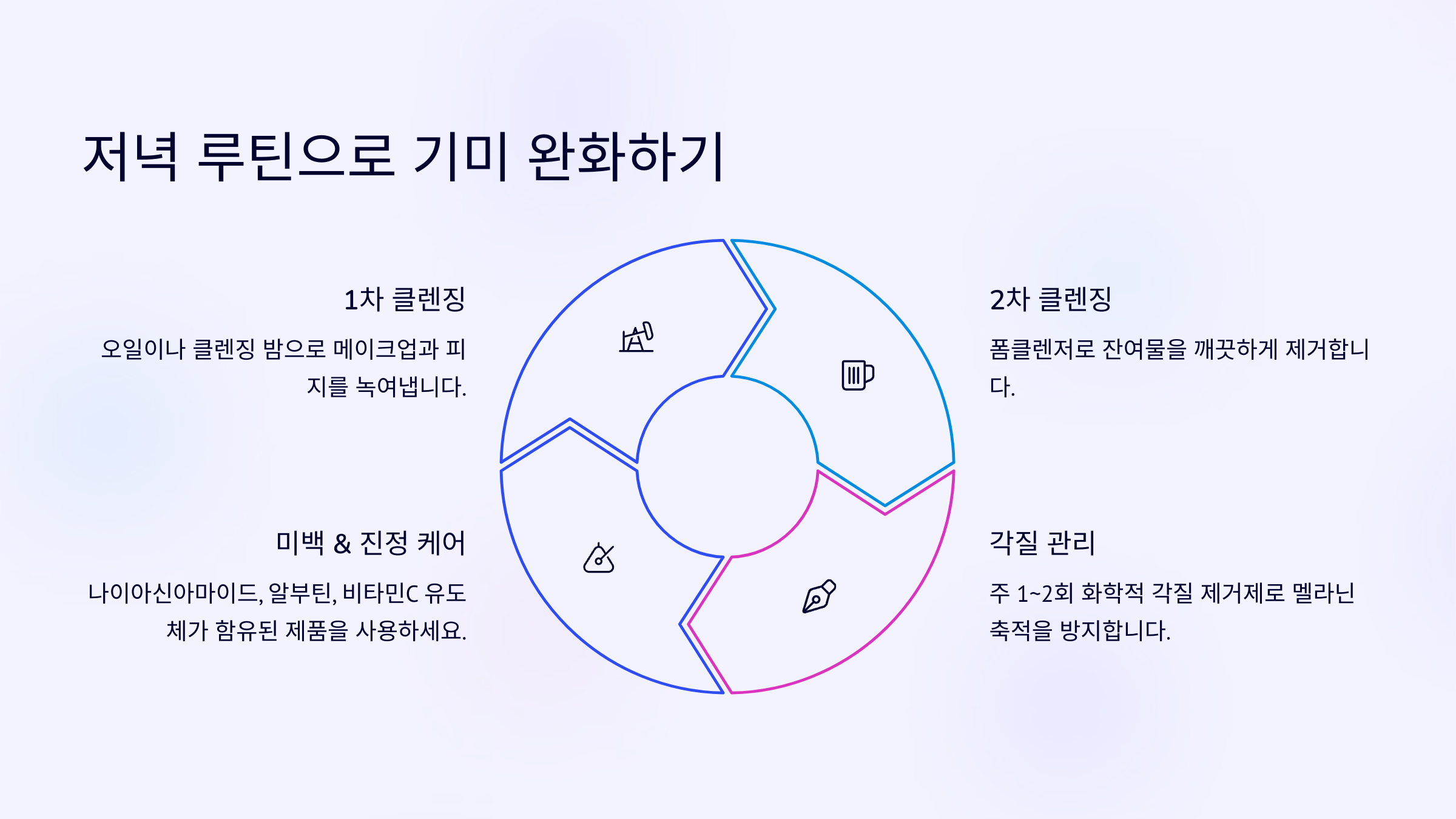 저녁 루틴으로 기미 완화하기

1차 클렌징

오일이나 클렌징 밤으로 메이크업과 피지를 녹여냅니다.

2차 클렌징

폼클렌저로 잔여물을 깨끗하게 제거합니다.

미백 & 진정 케어

나이아신아마이드, 알부틴, 비타민C 유도체가 함유된 제품을 사용하세요.

각질 관리

주 1~2회 화학적 각질 제거제로 멜라닌 축적을 방지합니다.